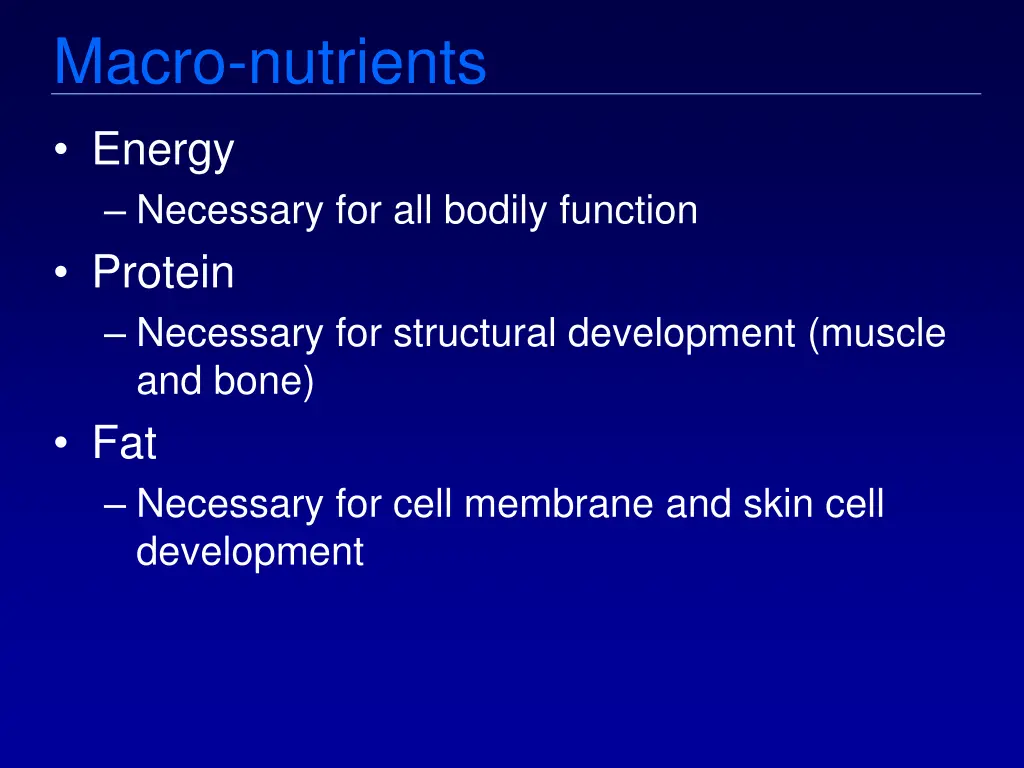 Macro-nutrients

• Energy
– Necessary for all bodily function
• Protein
– Necessary for structural development (muscle and bone)
• Fat
– Necessary for cell membrane and skin cell development